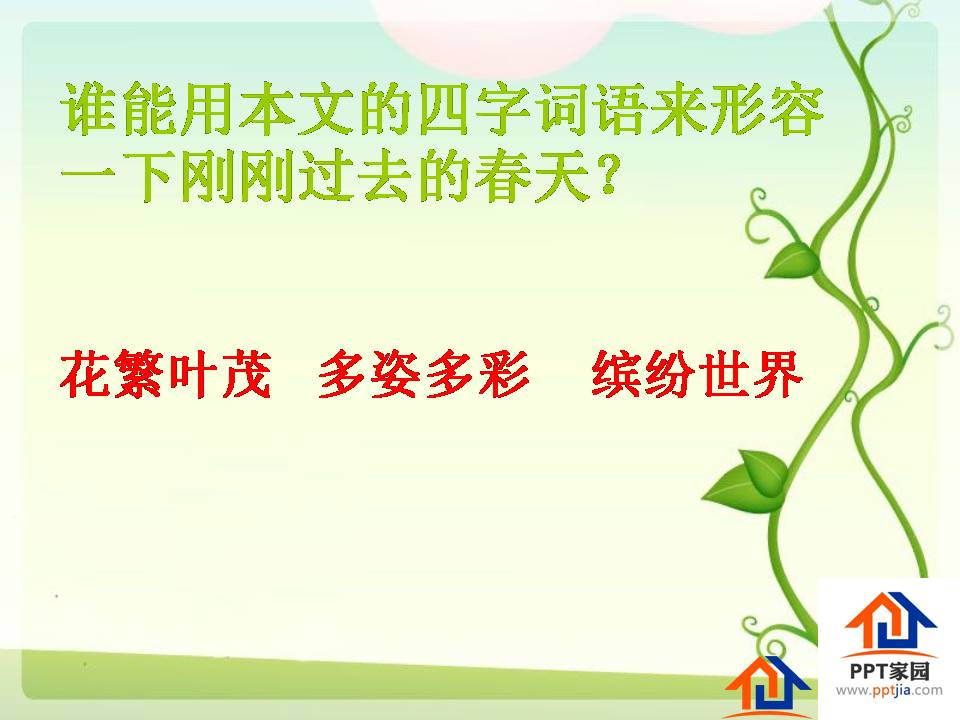 谁能用本文的四字词语来形容一下刚刚过去的春天？

花繁叶茂　多姿多彩　缤纷世界

PPT家园
www.pptjia.com